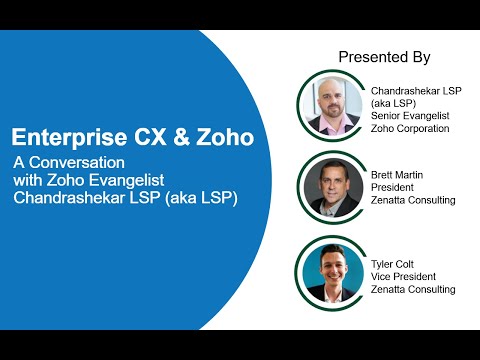 Enterprise CX & Zoho
A Conversation with Zoho Evangelist Chandrashekar LSP (aka LSP)

Presented By

Chandrashekar LSP
(aka LSP)
Senior Evangelist
Zoho Corporation

Brett Martin
President
Zenatta Consulting

Tyler Colt
Vice President
Zenatta Consulting